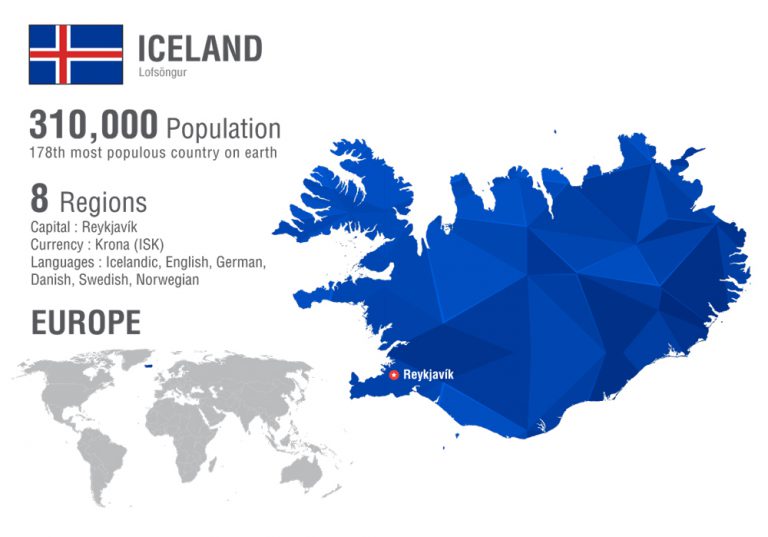 ICELAND
Lofsöngur

310,000 Population
178th most populous country on earth

8 Regions
Capital : Reykjavík
Currency : Krona (ISK)
Languages : Icelandic, English, German, Danish, Swedish, Norwegian

EUROPE

Reykjavík